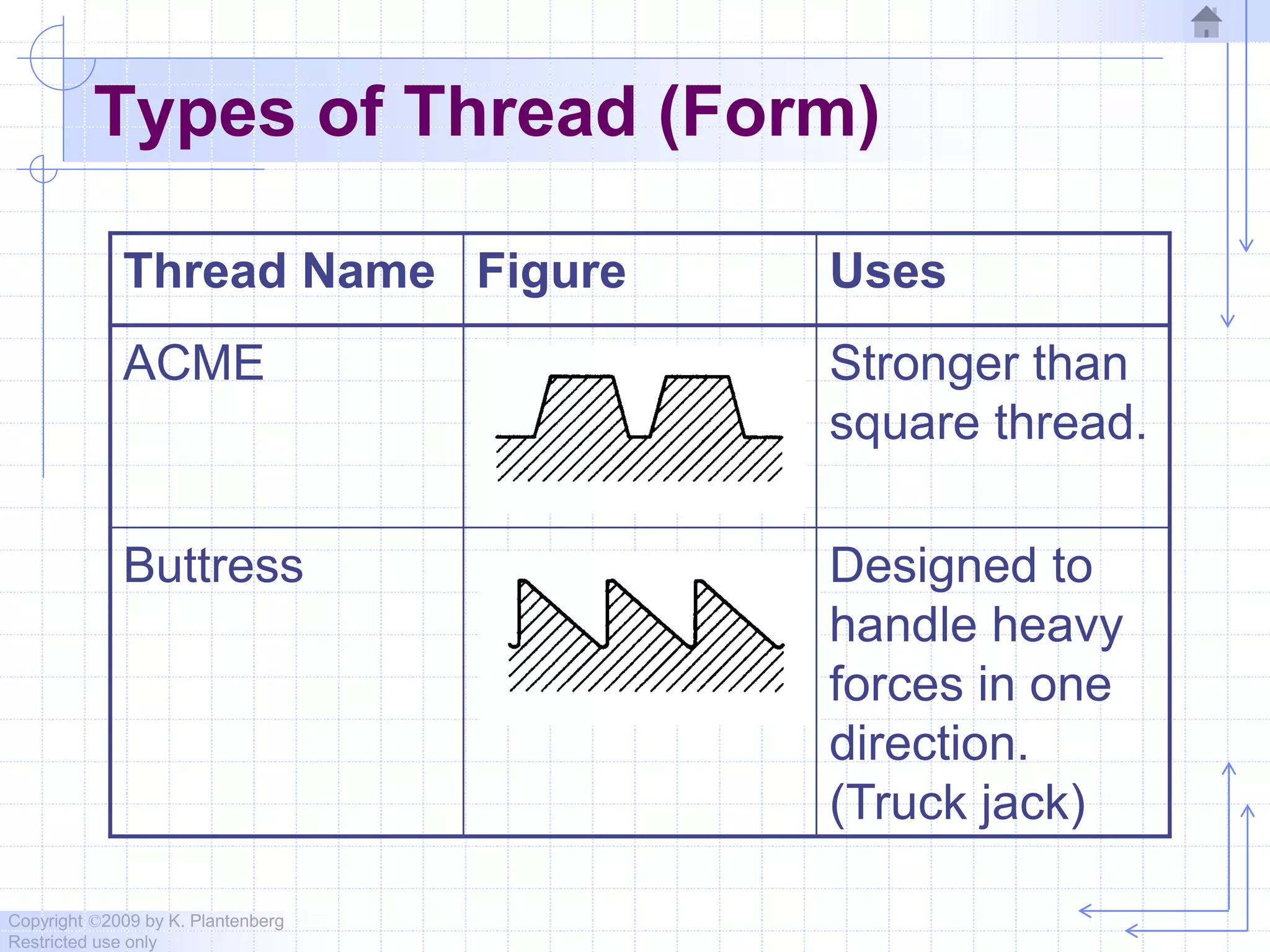 Types of Thread (Form)

| Thread Name | Figure | Uses |
|---|---|---|
| ACME | | Stronger than square thread. |
| Buttress | | Designed to handle heavy forces in one direction. (Truck jack) |

Copyright ©2009 by K. Plantenberg
Restricted use only